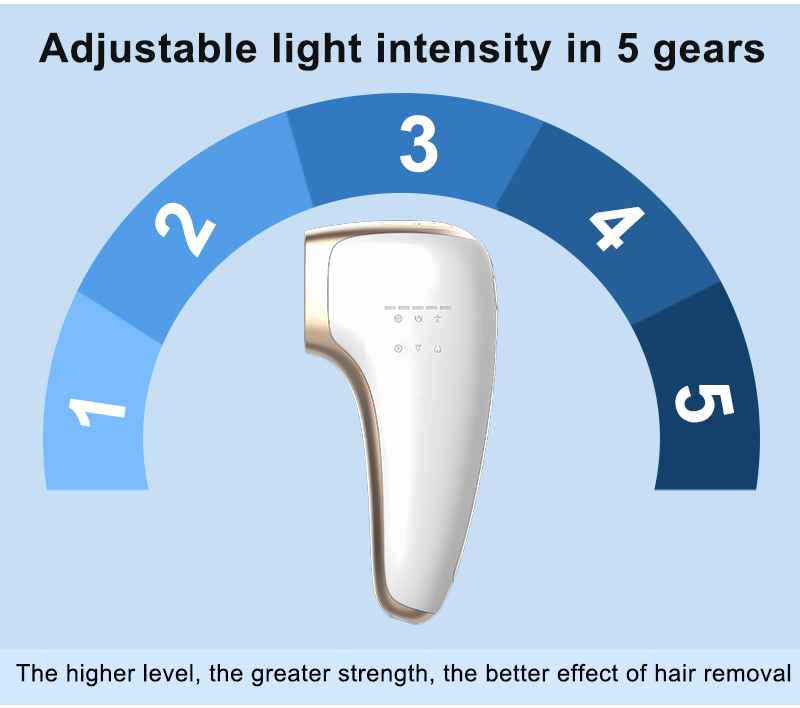 Adjustable light intensity in 5 gears

1
2
3
4
5

The higher level, the greater strength, the better effect of hair removal